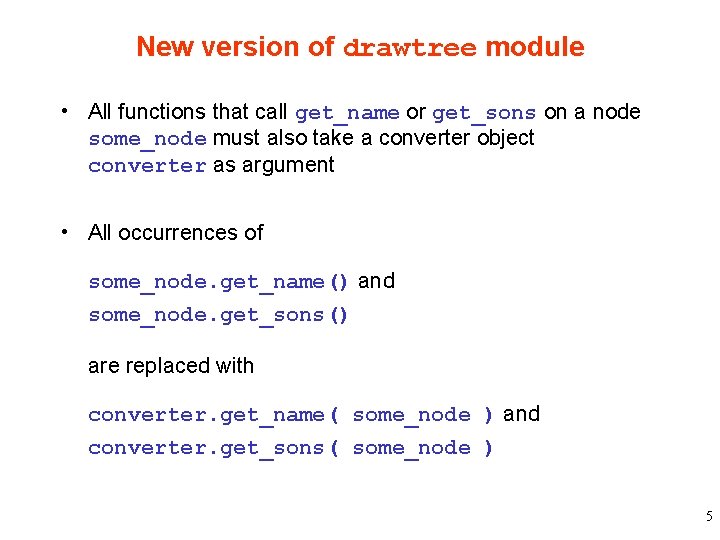 New version of drawtree module

• All functions that call get_name or get_sons on a node some_node must also take a converter object converter as argument

• All occurrences of

some_node.get_name() and
some_node.get_sons()

are replaced with

converter.get_name( some_node ) and
converter.get_sons( some_node )

5